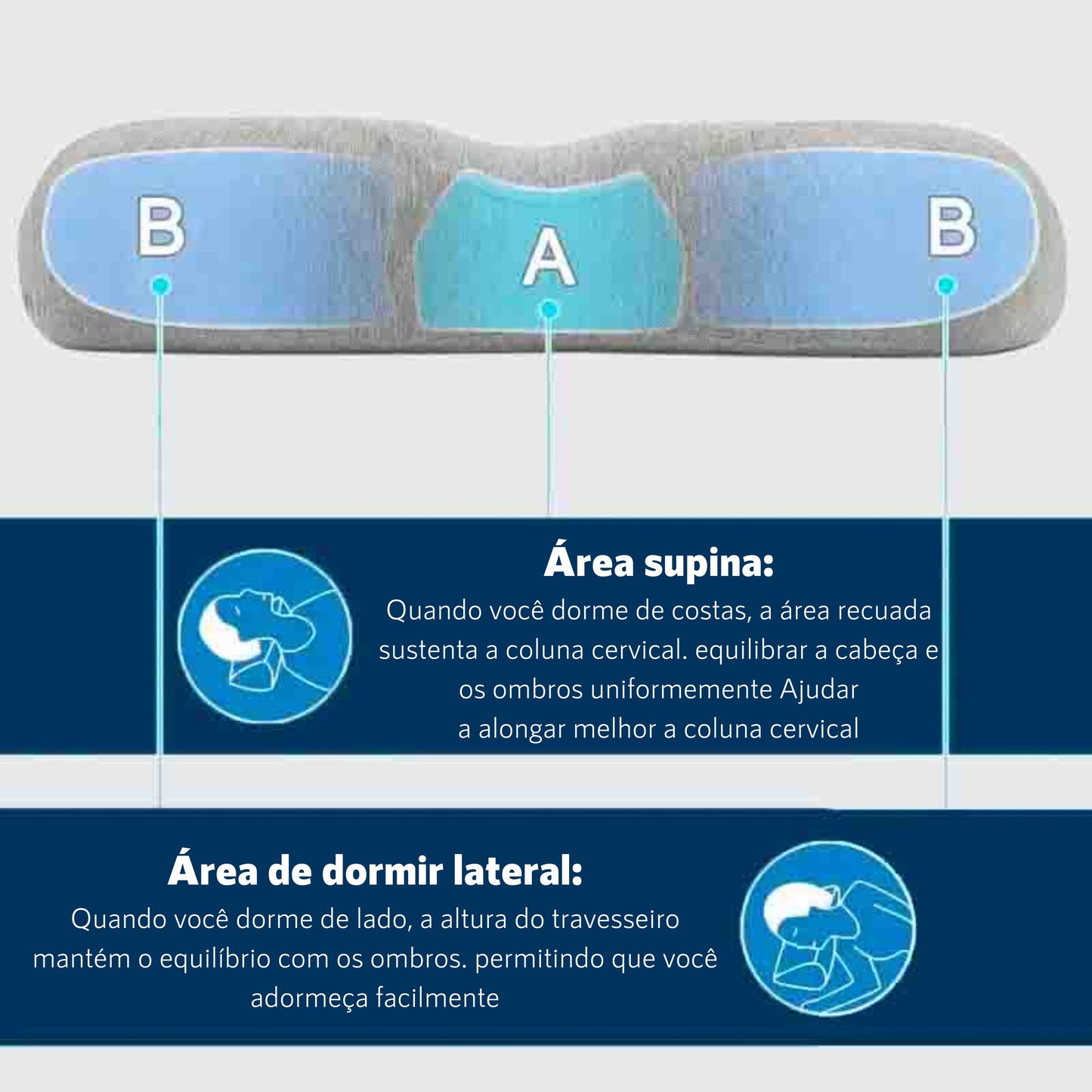 B A B

Área supina:
Quando você dorme de costas, a área recuada sustenta a coluna cervical. equilibrar a cabeça e os ombros uniformemente Ajudar a alongar melhor a coluna cervical

Área de dormir lateral:
Quando você dorme de lado, a altura do travesseiro mantém o equilíbrio com os ombros. permitindo que você adormeça facilmente